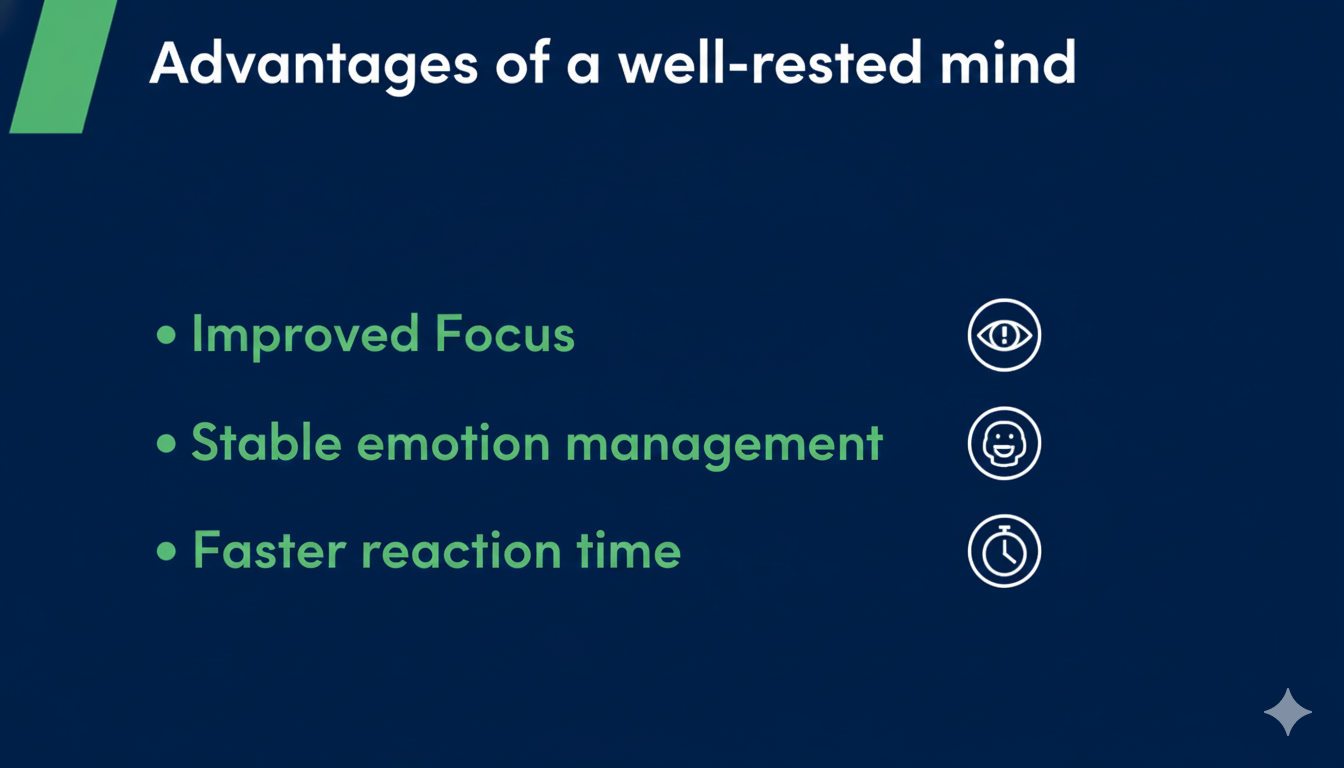 Advantages of a well-rested mind

• Improved Focus

• Stable emotion management

• Faster reaction time